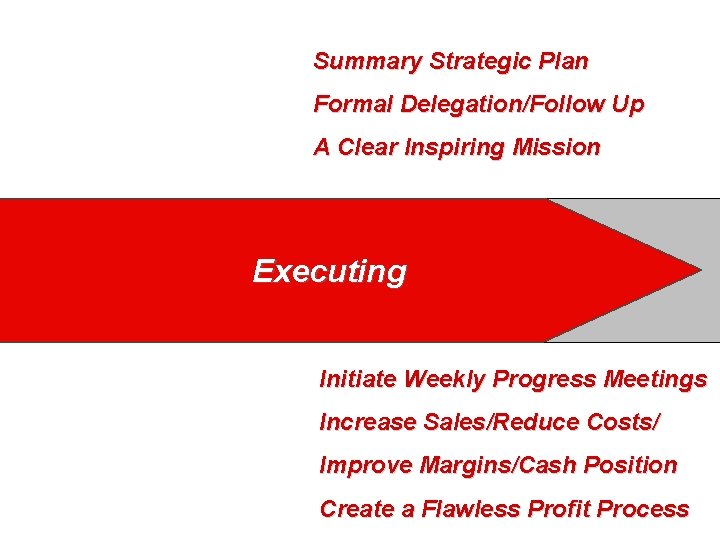 Summary Strategic Plan

Formal Delegation/Follow Up

A Clear Inspiring Mission

Executing

Initiate Weekly Progress Meetings

Increase Sales/Reduce Costs/

Improve Margins/Cash Position

Create a Flawless Profit Process